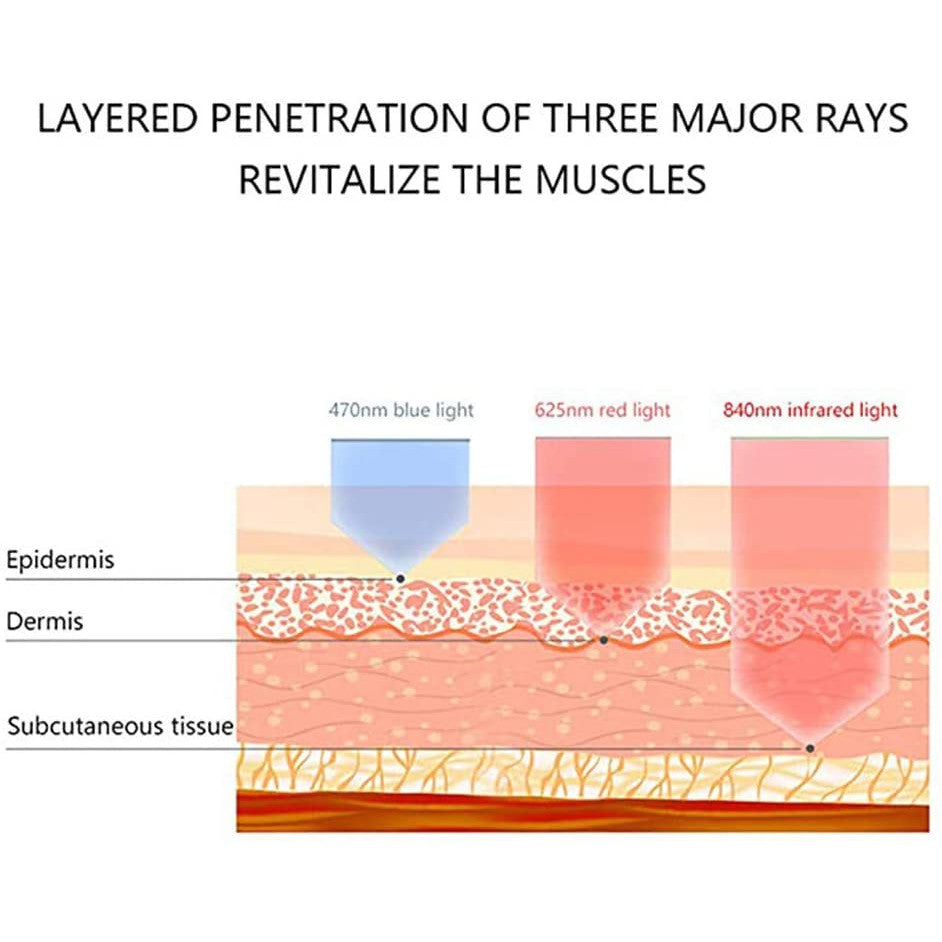 LAYERED PENETRATION OF THREE MAJOR RAYS
REVITALIZE THE MUSCLES

470nm blue light

625nm red light

840nm infrared light

Epidermis

Dermis

Subcutaneous tissue